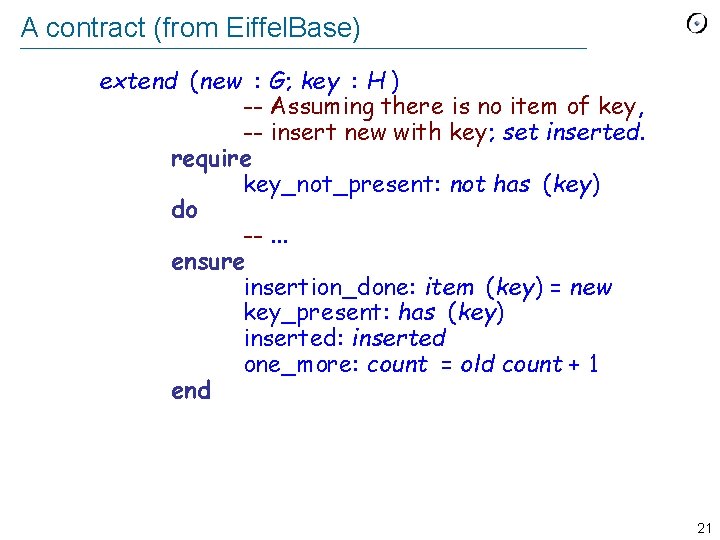 A contract (from EiffelBase)

extend (new : G; key : H)
-- Assuming there is no item of key,
-- insert new with key; set inserted.
require
key_not_present: not has (key)
do
-- ...
ensure
insertion_done: item (key) = new
key_present: has (key)
inserted: inserted
one_more: count = old count + 1
end

21